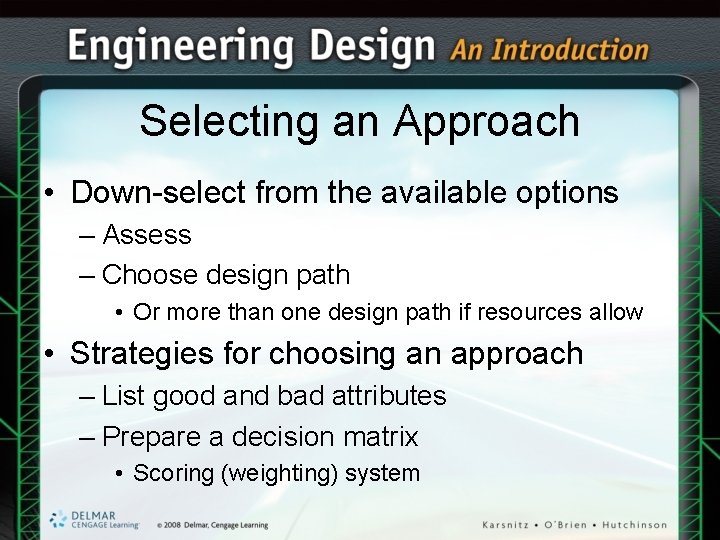 Engineering Design An Introduction

Selecting an Approach

• Down-select from the available options
– Assess
– Choose design path
• Or more than one design path if resources allow

• Strategies for choosing an approach
– List good and bad attributes
– Prepare a decision matrix
• Scoring (weighting) system

DELMAR CENGAGE Learning © 2008 Delmar, Cengage Learning

Karsnitz • O'Brien • Hutchinson